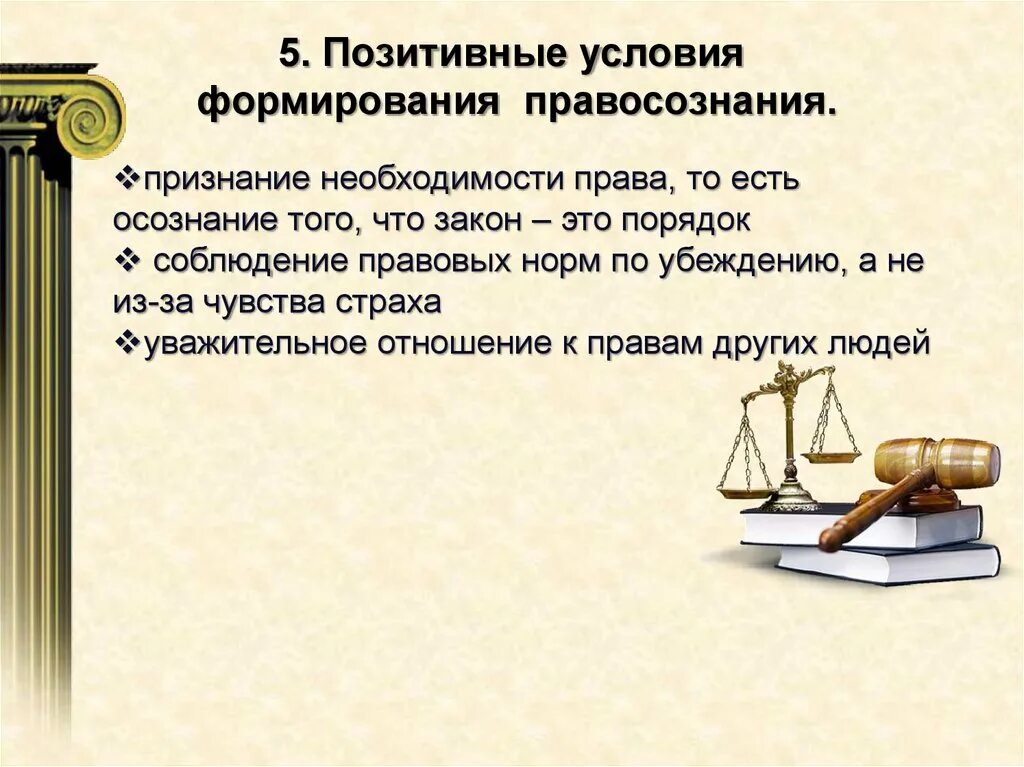 5. Позитивные условия формирования правосознания.

❖признание необходимости права, то есть осознание того, что закон – это порядок
❖ соблюдение правовых норм по убеждению, а не из-за чувства страха
❖уважительное отношение к правам других людей